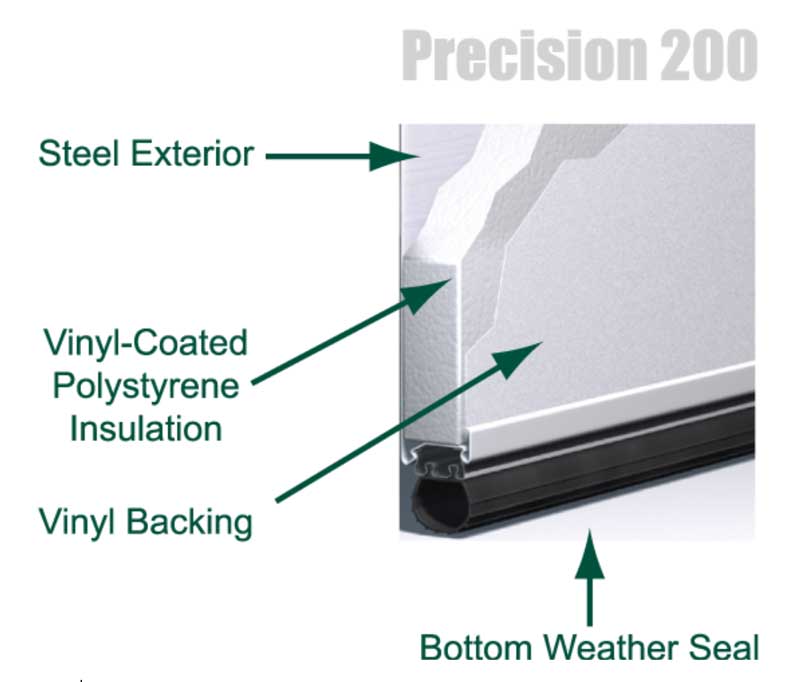 Precision 200

Steel Exterior

Vinyl-Coated Polystyrene Insulation

Vinyl Backing

Bottom Weather Seal